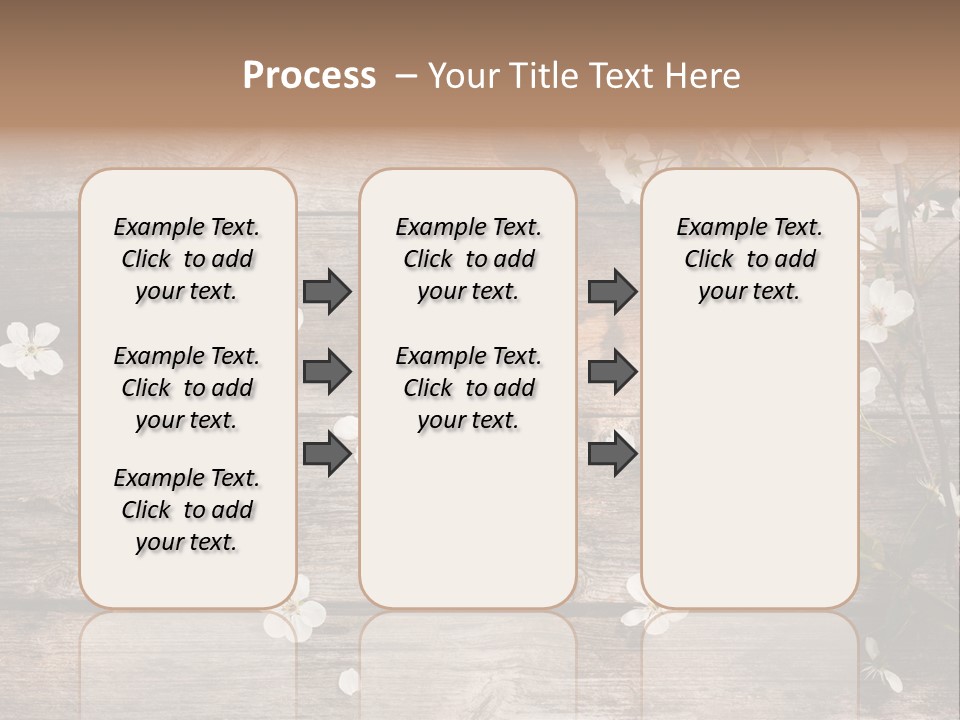 Process – Your Title Text Here

Example Text. Click to add your text.

Example Text. Click to add your text.

Example Text. Click to add your text.

Example Text. Click to add your text.

Example Text. Click to add your text.

Example Text. Click to add your text.